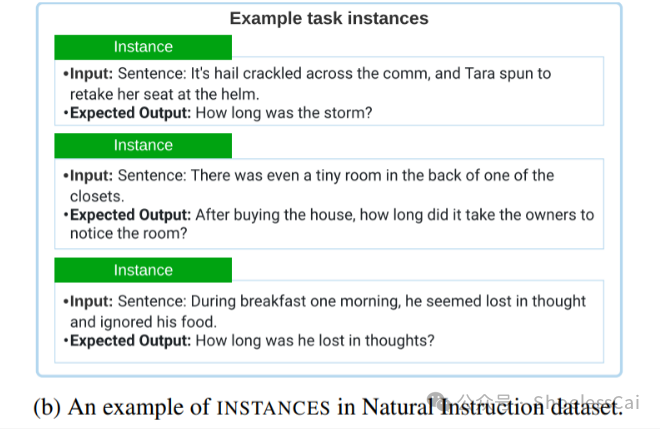 Example task instances

Instance

•Input: Sentence: It's hail crackled across the comm, and Tara spun to retake her seat at the helm.
•Expected Output: How long was the storm?

Instance

•Input: Sentence: There was even a tiny room in the back of one of the closets.
•Expected Output: After buying the house, how long did it take the owners to notice the room?

Instance

•Input: Sentence: During breakfast one morning, he seemed lost in thought and ignored his food.
•Expected Output: How long was he lost in thoughts?

(b) An example of INSTANCES in Natural Instruction dataset.

公众号 · ShoelessCai